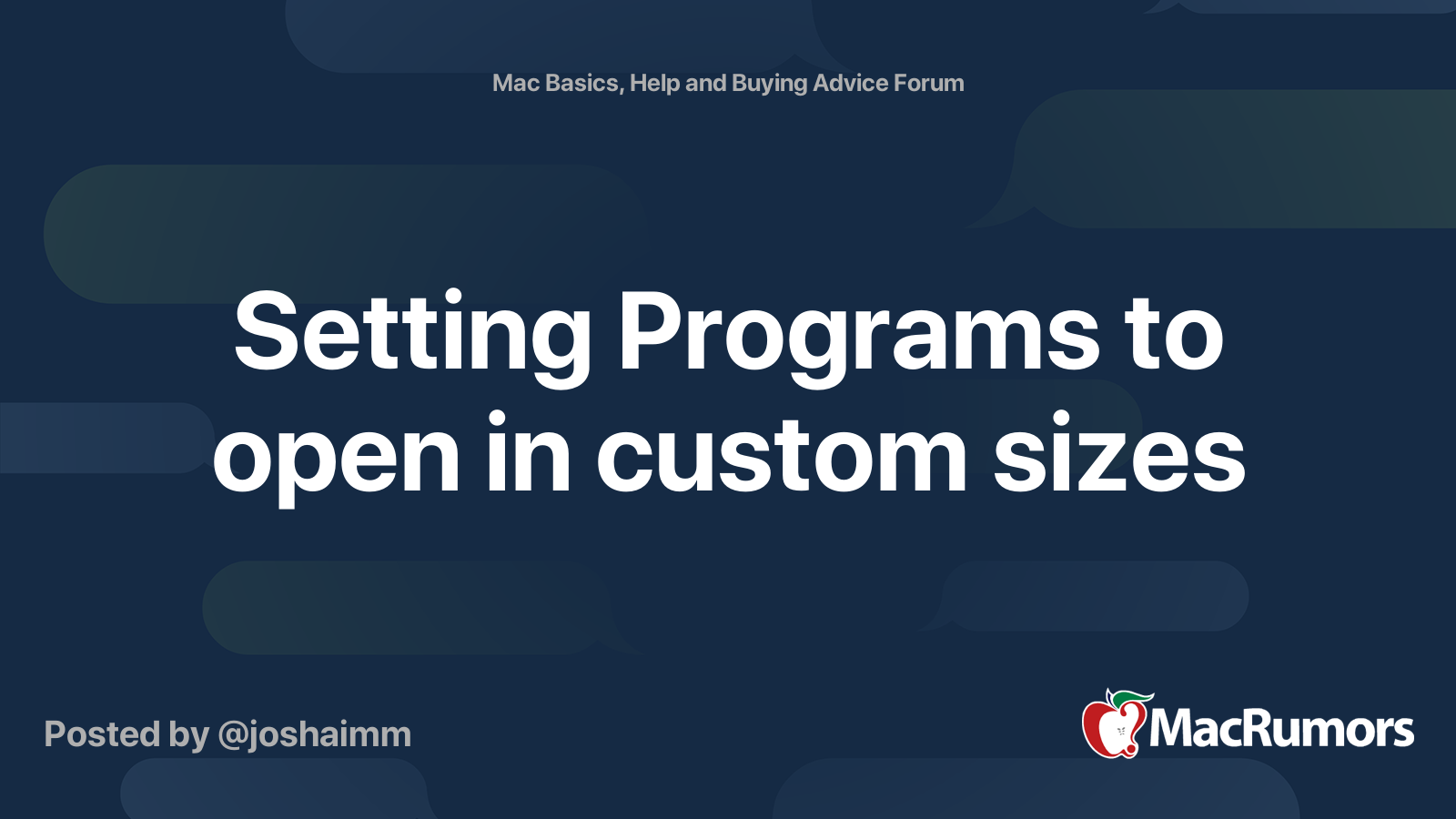 Mac Basics, Help and Buying Advice Forum

Setting Programs to open in custom sizes

Posted by @joshaimm

MacRumors